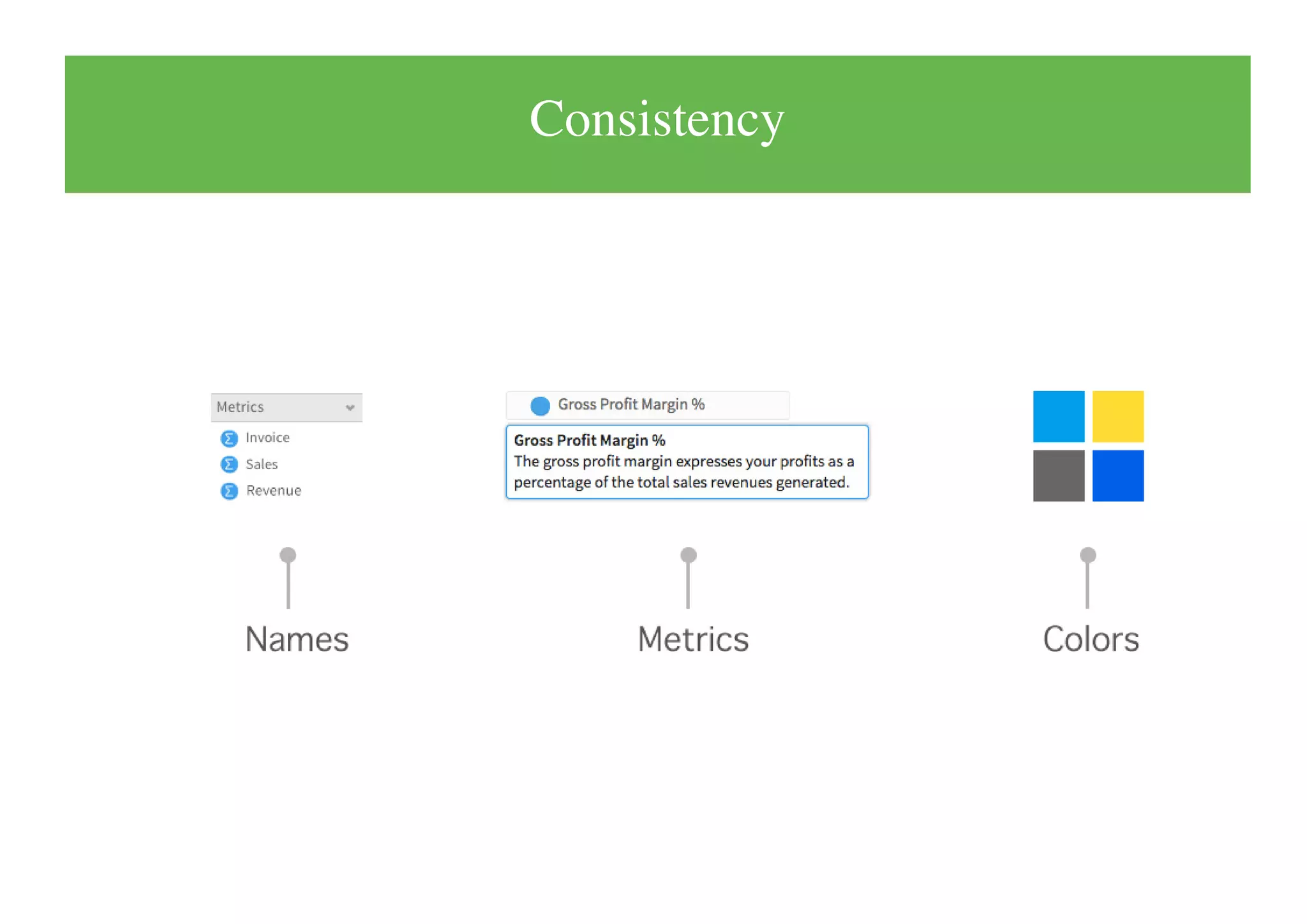 Consistency

Metrics
Invoice
Sales
Revenue

Gross Profit Margin %

Gross Profit Margin %
The gross profit margin expresses your profits as a percentage of the total sales revenues generated.

Names

Metrics

Colors